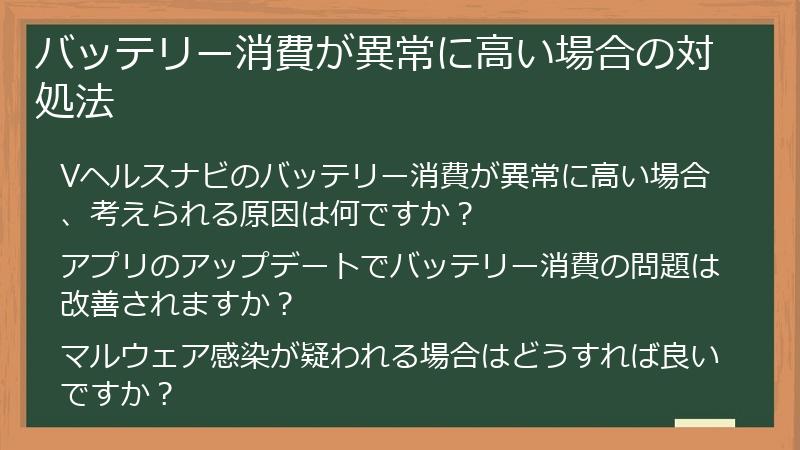 バッテリー消費が異常に高い場合の対処法

Vヘルスナビのバッテリー消費が異常に高い場合、考えられる原因は何ですか？

アプリのアップデートでバッテリー消費の問題は改善されますか？

マルウェア感染が疑われる場合はどうすれば良いですか？